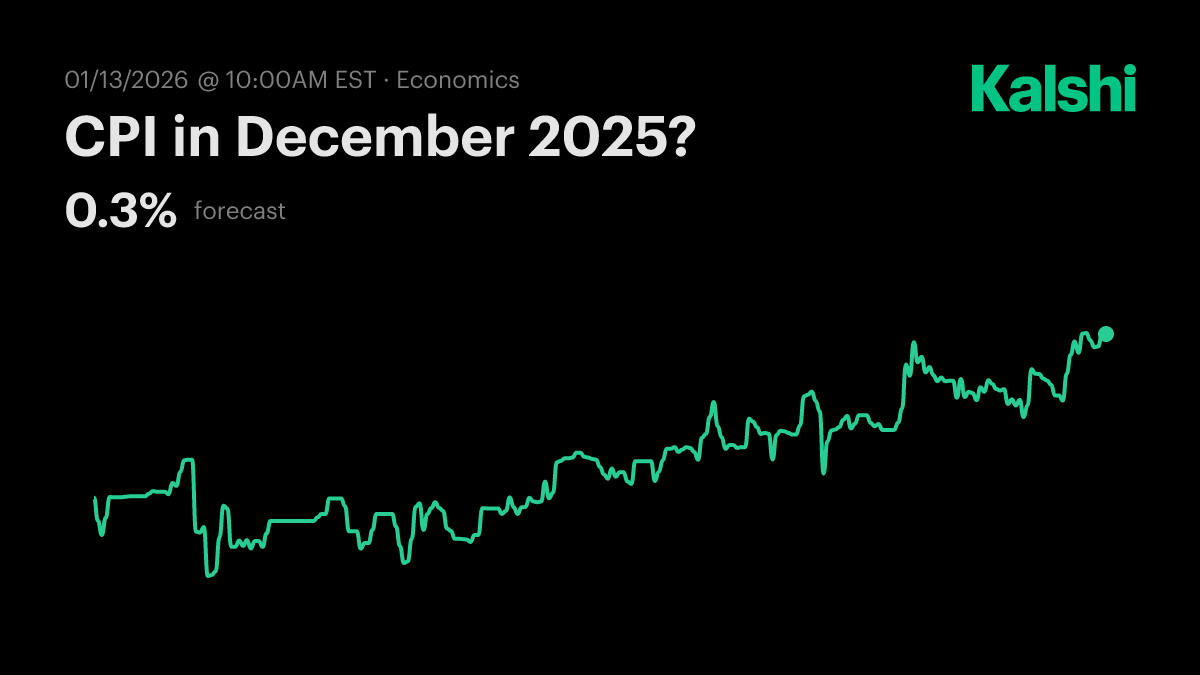 01/13/2026 @ 10:00AM EST · Economics

Kalshi

CPI in December 2025?

0.3% forecast